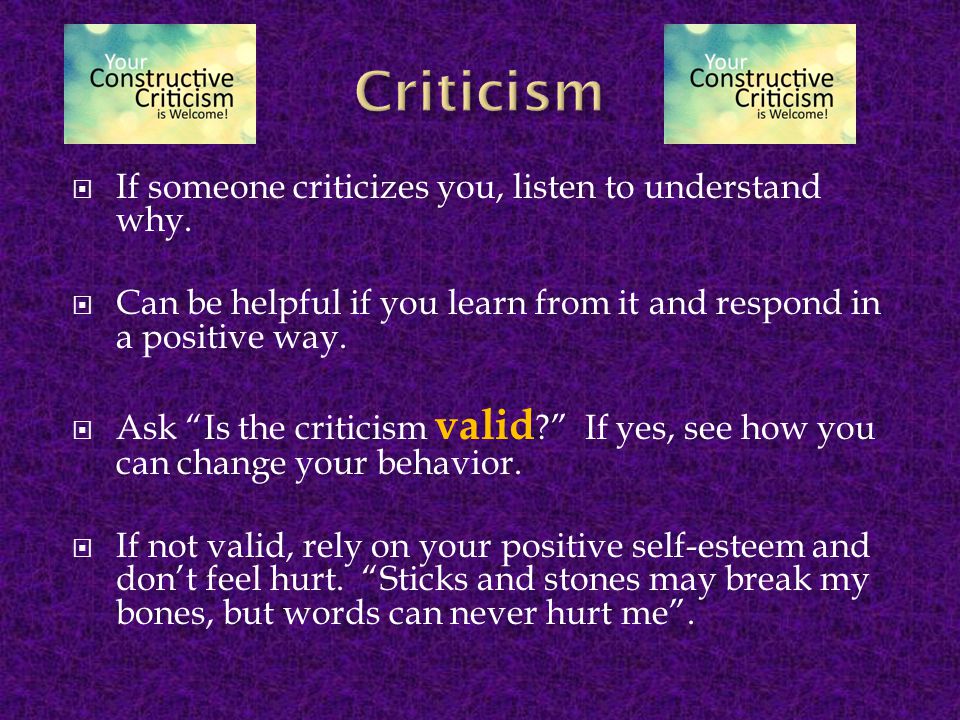 Your Constructive Criticism is Welcome!

Criticism

Your Constructive Criticism is Welcome!

If someone criticizes you, listen to understand why.

Can be helpful if you learn from it and respond in a positive way.

Ask “Is the criticism valid?” If yes, see how you can change your behavior.

If not valid, rely on your positive self-esteem and don’t feel hurt. “Sticks and stones may break my bones, but words can never hurt me”.